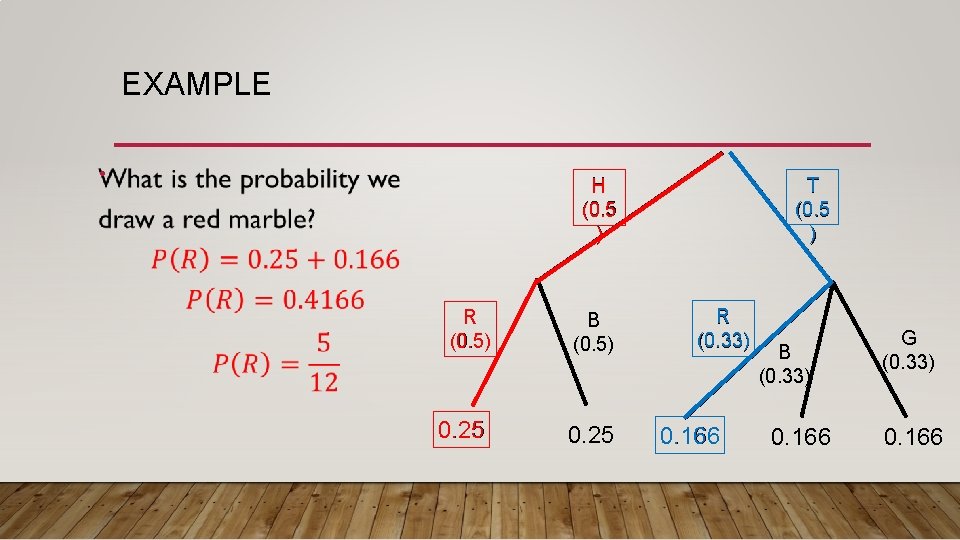 EXAMPLE

What is the probability we draw a red marble?

$P(R) = 0.25 + 0.166$

$P(R) = 0.4166$

$P(R) = \frac{5}{12}$

H
(0.5
)

T
(0.5
)

R
(0.5)

B
(0.5)

R
(0.33)

B
(0.33)

G
(0.33)

0.25

0.25

0.166

0.166

0.166